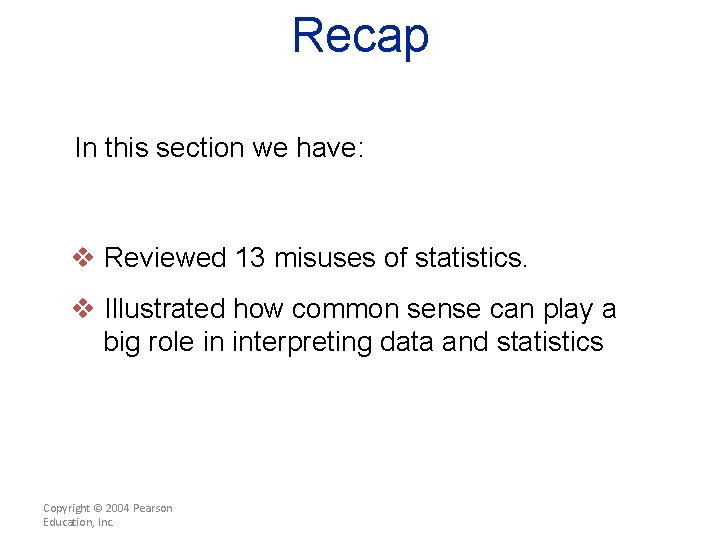 Recap

In this section we have:

❖ Reviewed 13 misuses of statistics.

❖ Illustrated how common sense can play a big role in interpreting data and statistics

Copyright © 2004 Pearson Education, Inc.